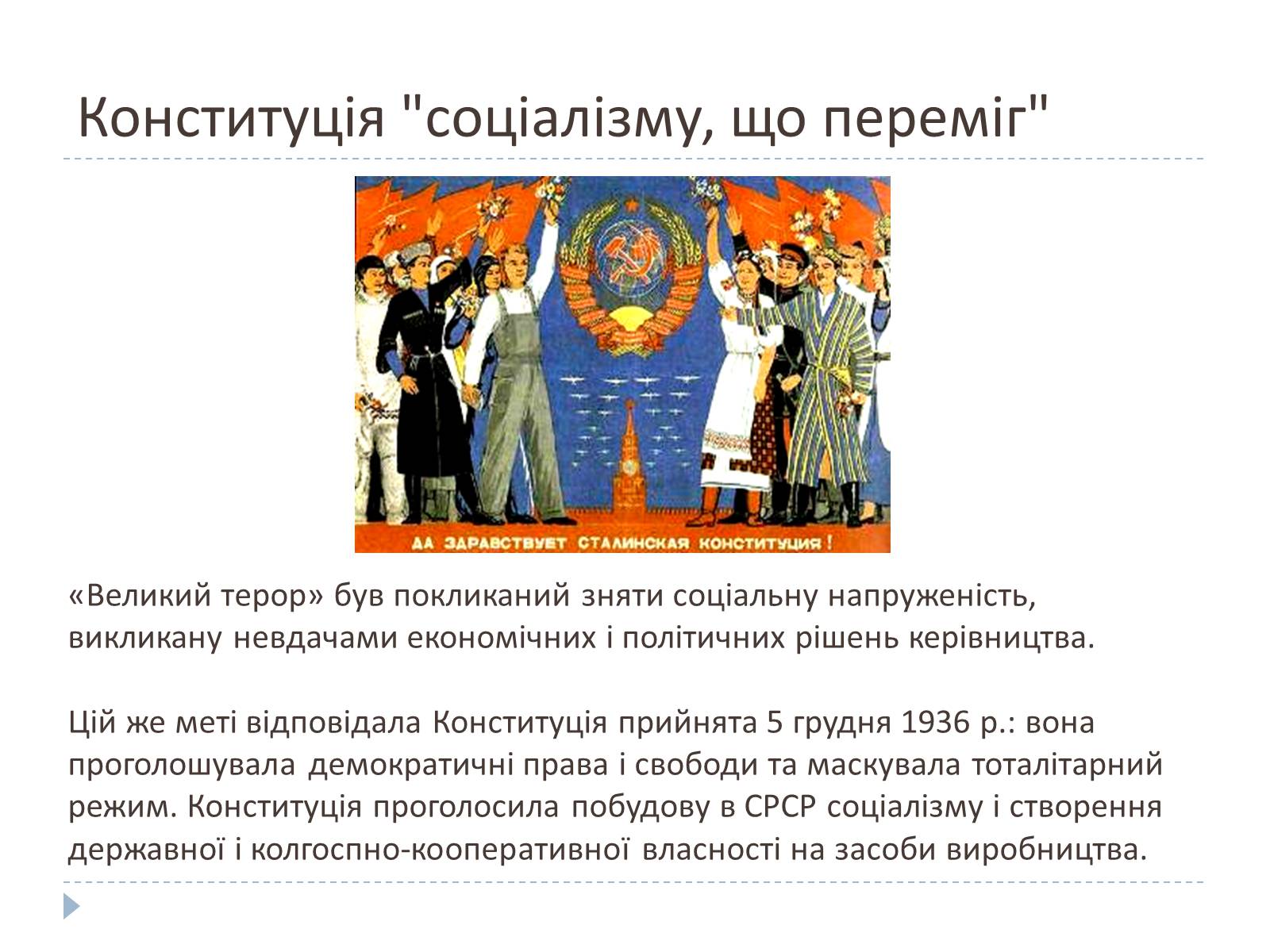 Конституція "соціалізму, що переміг"

ДА ЗДРАВСТВУЕТ СТАЛИНСКАЯ КОНСТИТУЦИЯ!

«Великий терор» був покликаний зняти соціальну напруженість, викликану невдачами економічних і політичних рішень керівництва.

Цій же меті відповідала Конституція прийнята 5 грудня 1936 р.: вона проголошувала демократичні права і свободи та маскувала тоталітарний режим. Конституція проголосила побудову в СРСР соціалізму і створення державної і колгоспно-кооперативної власності на засоби виробництва.